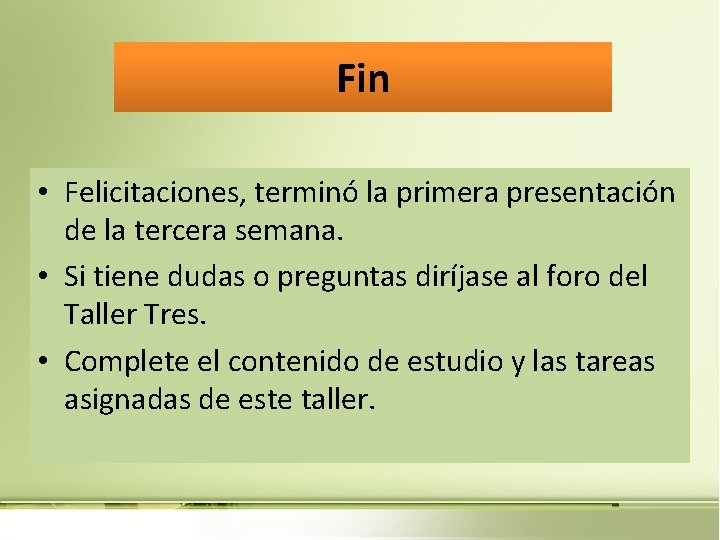 Fin

• Felicitaciones, terminó la primera presentación de la tercera semana.
• Si tiene dudas o preguntas diríjase al foro del Taller Tres.
• Complete el contenido de estudio y las tareas asignadas de este taller.